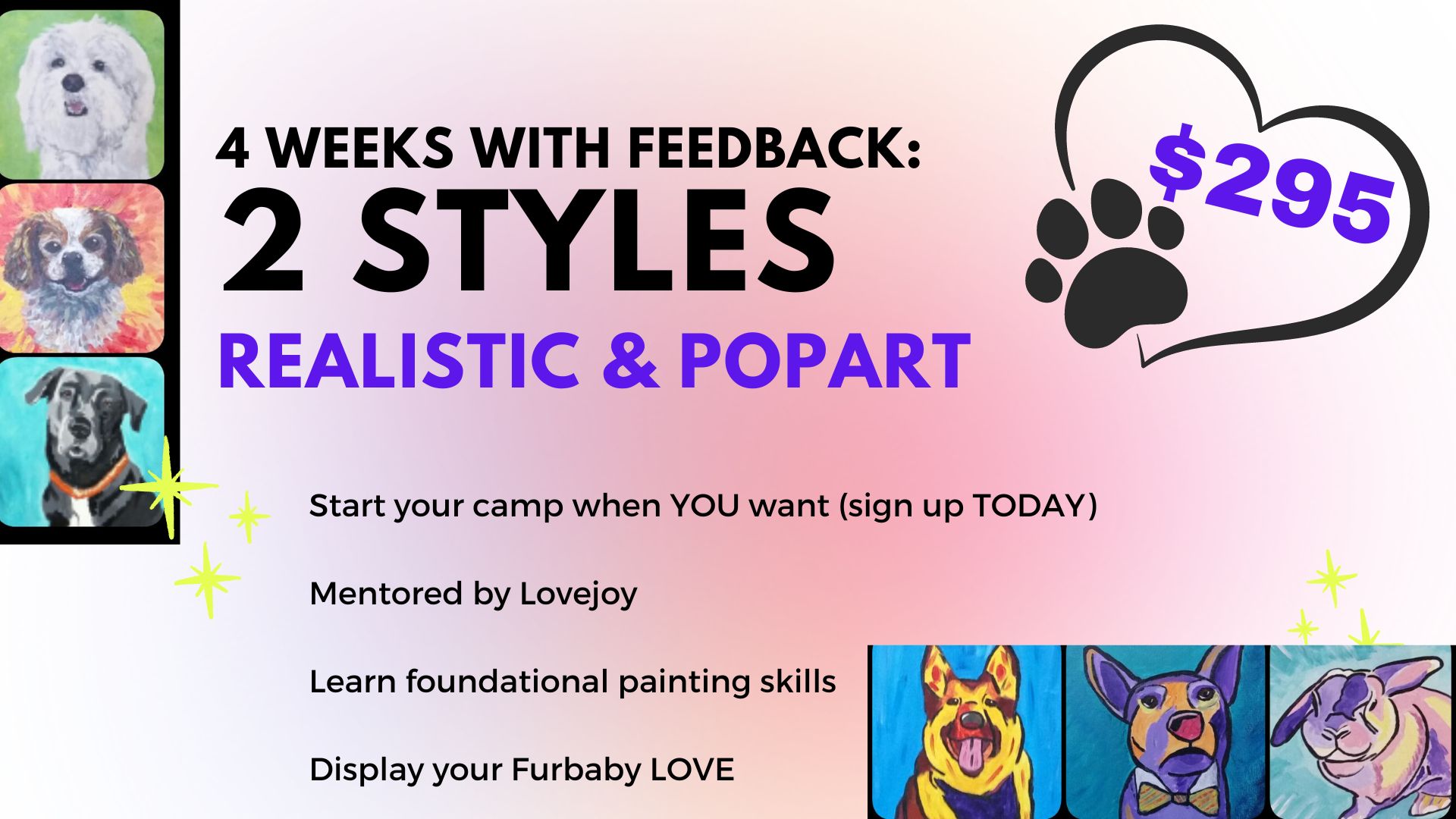 4 WEEKS WITH FEEDBACK:
2 STYLES
REALISTIC & POPART

$295

Start your camp when YOU want (sign up TODAY)

Mentored by Lovejoy

Learn foundational painting skills

Display your Furbaby LOVE